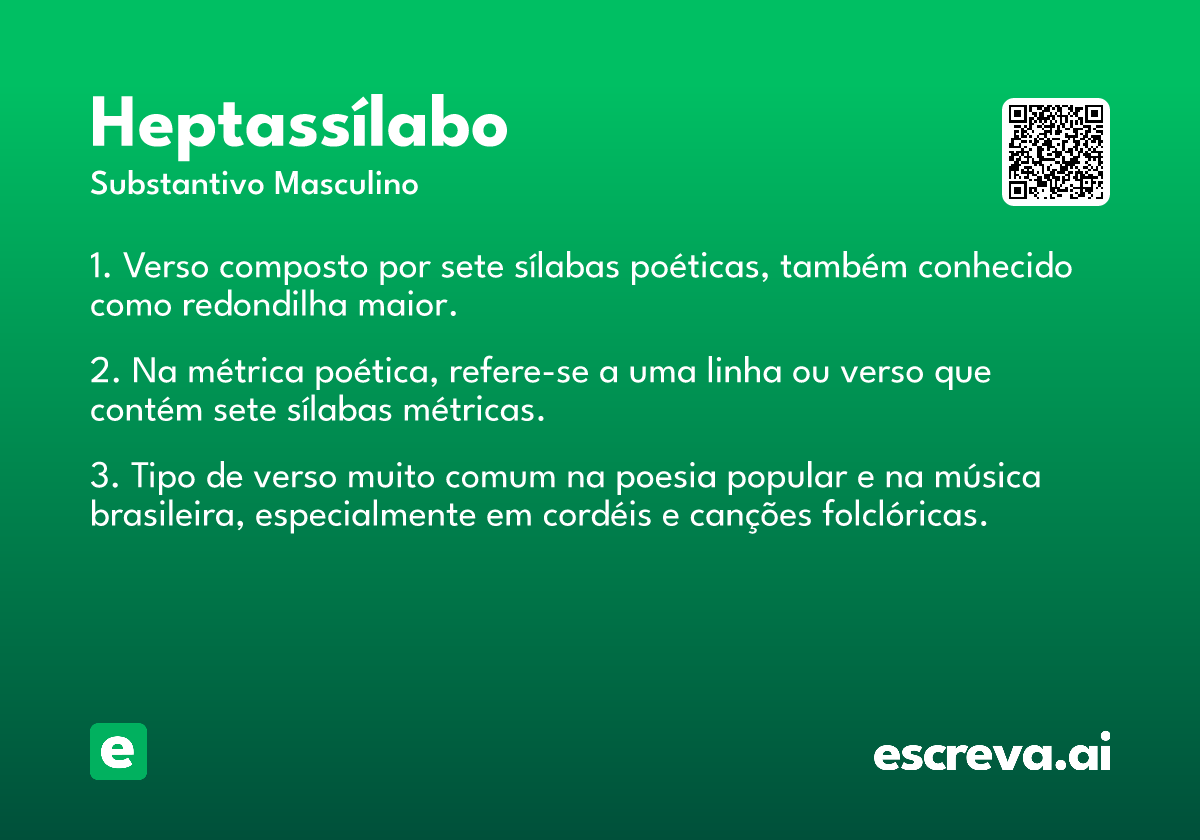 Heptassílabo
Substantivo Masculino

1. Verso composto por sete sílabas poéticas, também conhecido como redondilha maior.

2. Na métrica poética, refere-se a uma linha ou verso que contém sete sílabas métricas.

3. Tipo de verso muito comum na poesia popular e na música brasileira, especialmente em cordéis e canções folclóricas.

e

escreva.ai